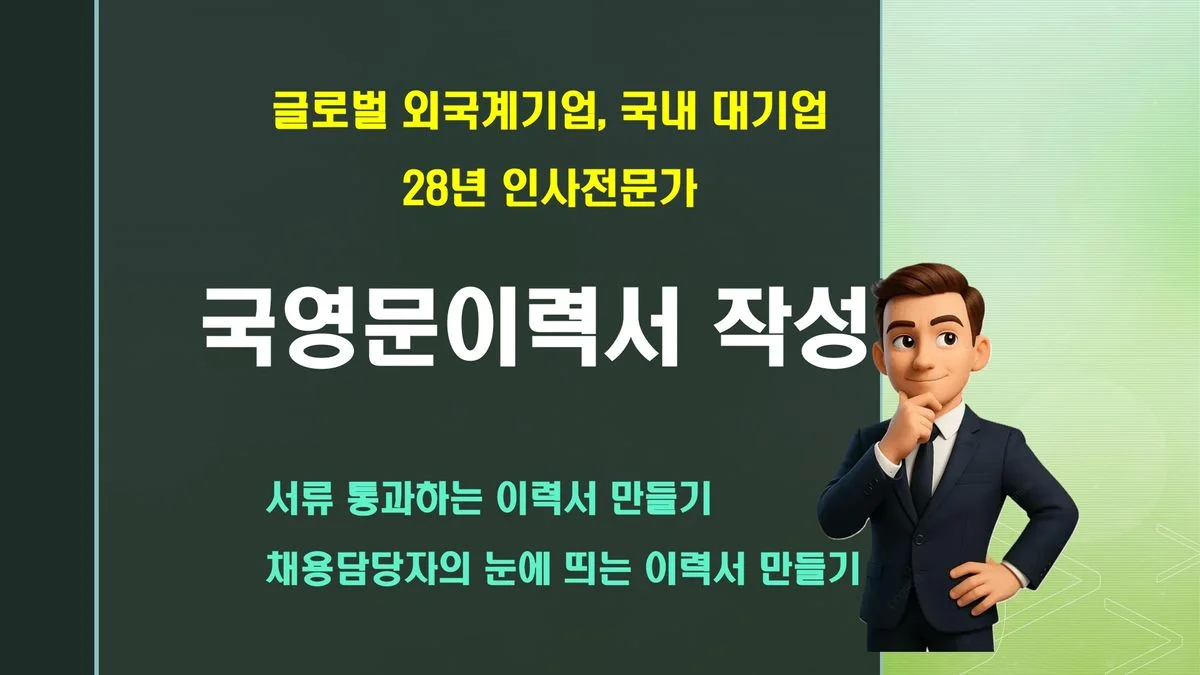 글로벌 외국계기업, 국내 대기업
28년 인사전문가

국영문이력서 작성

서류 통과하는 이력서 만들기
채용담당자의 눈에 띄는 이력서 만들기